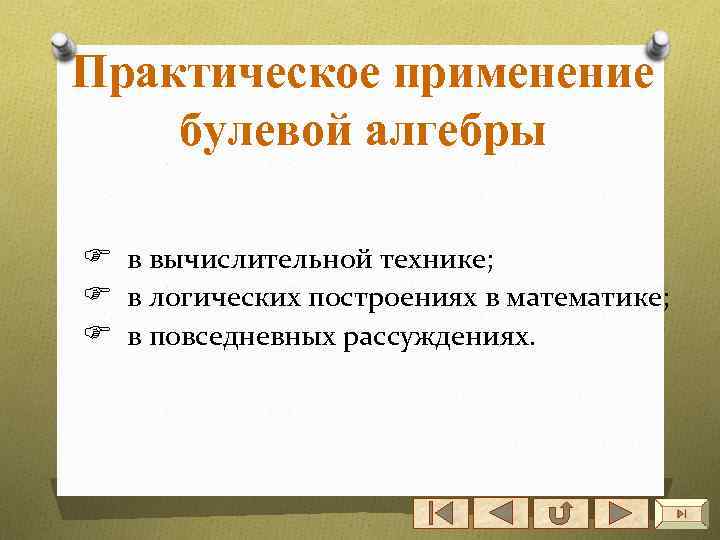 Практическое применение булевой алгебры

☞ в вычислительной технике;
☞ в логических построениях в математике;
☞ в повседневных рассуждениях.